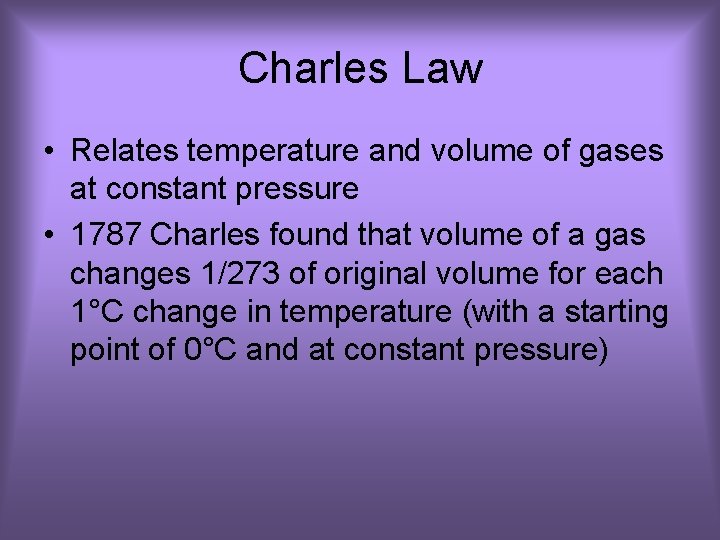 Charles Law

• Relates temperature and volume of gases at constant pressure

• 1787 Charles found that volume of a gas changes 1/273 of original volume for each 1°C change in temperature (with a starting point of 0°C and at constant pressure)